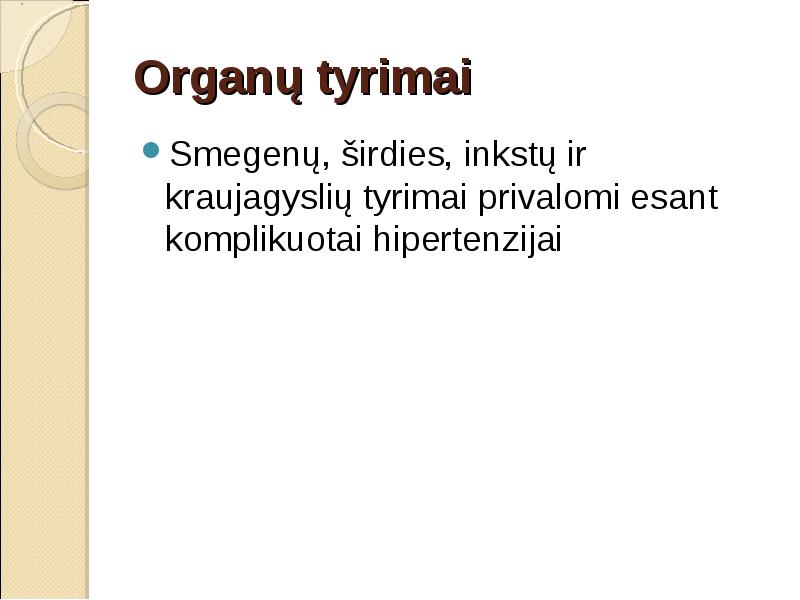 Organų tyrimai

Smegenų, širdies, inkstų ir kraujagyslių tyrimai privalomi esant komplikuotai hipertenzijai